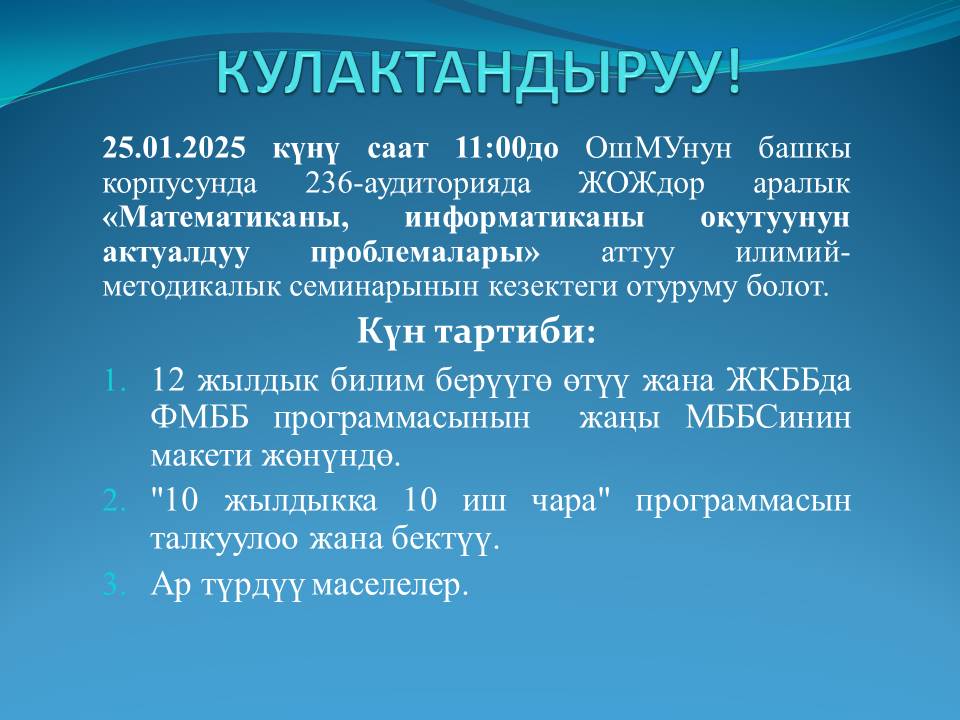 КУЛАКТАНДЫРУУ!

25.01.2025 күнү саат 11:00до ОшМУнун башкы корпусунда 236-аудиторияда ЖОЖдор аралык «Математиканы, информатиканы окутуунун актуалдуу проблемалары» аттуу илимий-методикалык семинарынын кезектеги отуруму болот.

Күн тартиби:

1. 12 жылдык билим берүүгө өтүү жана ЖКББда ФМББ программасынын жаңы МББСинин макети жөнүндө.
2. "10 жылдыкка 10 иш чара" программасын талкуулоо жана бектүү.
3. Ар түрдүү маселелер.